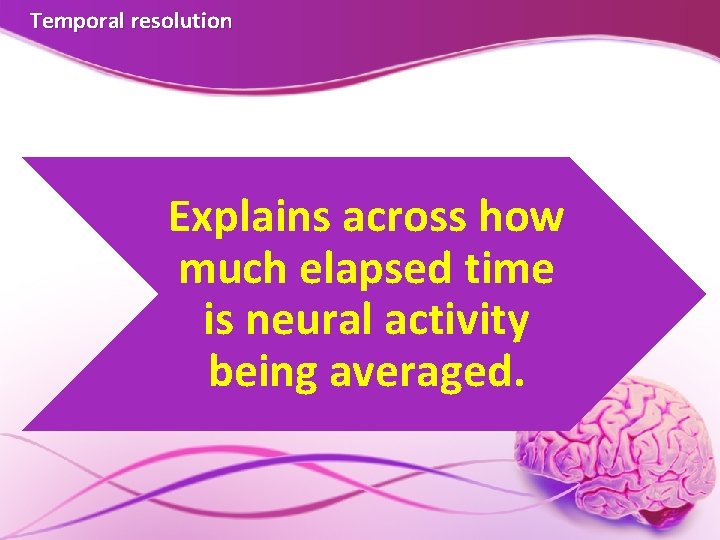 Temporal resolution

Explains across how much elapsed time is neural activity being averaged.